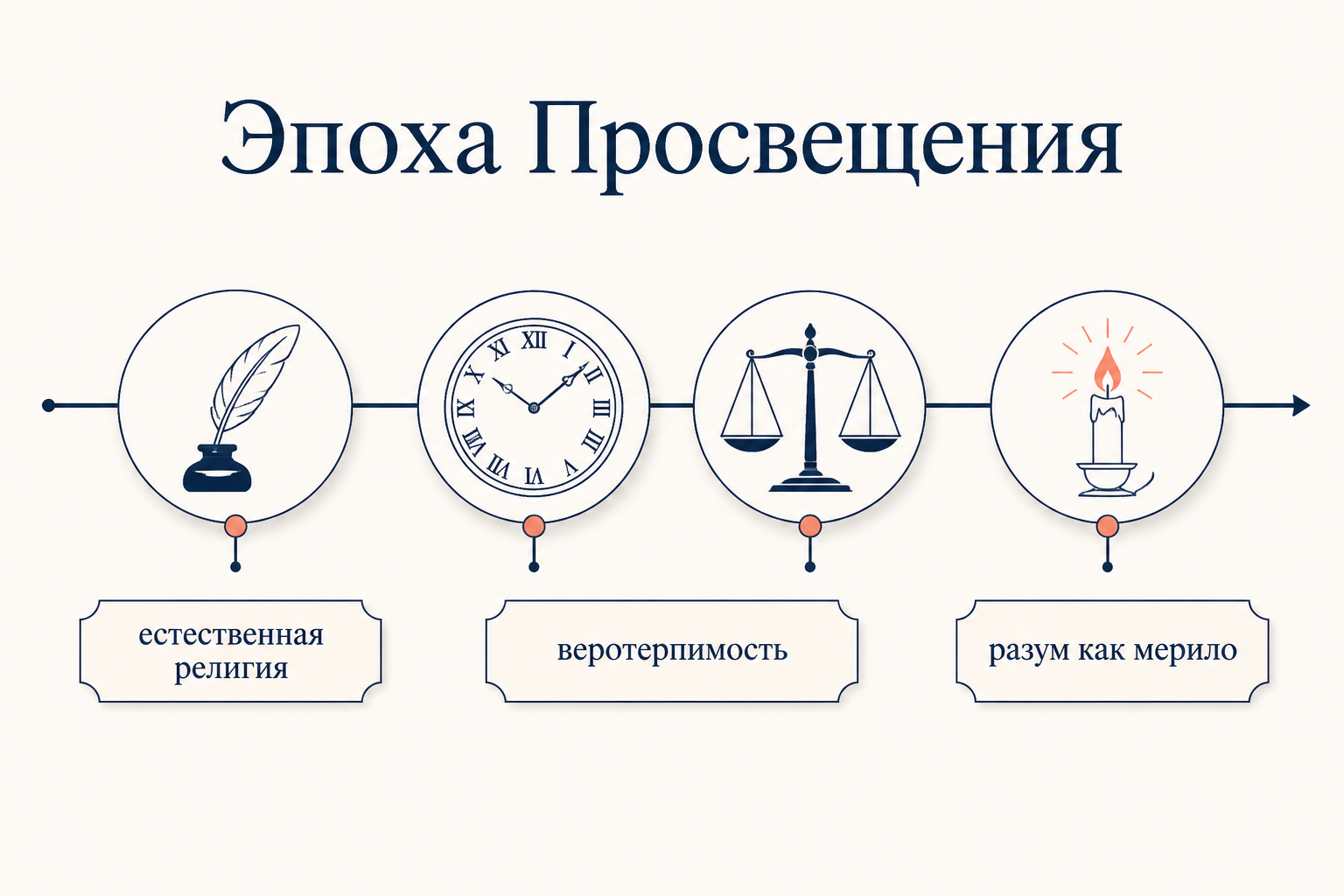 Эпоха Просвещения

XII I II III IIII V VI VII VIII IX X XI

естественная религия

веротерпимость

разум как мерило